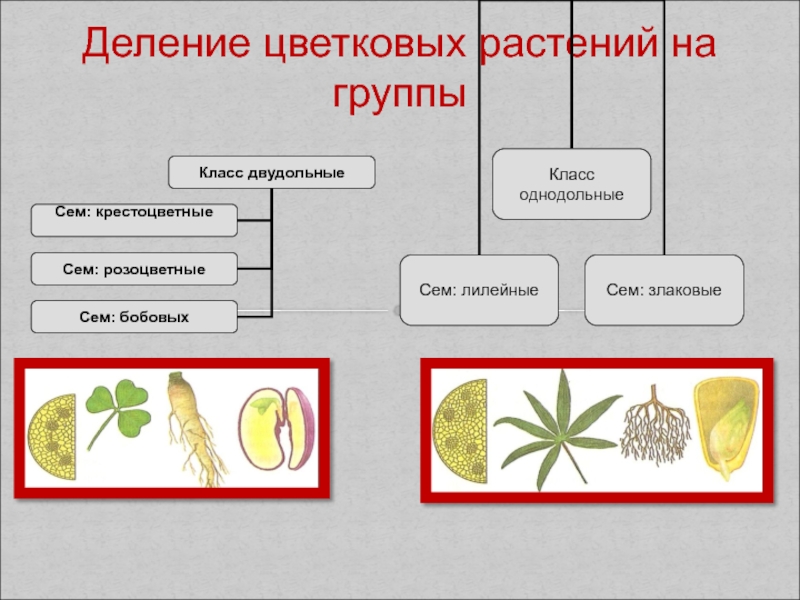 Деление цветковых растений на группы

Класс двудольные

Сем: крестоцветные

Сем: розоцветные

Сем: бобовых

Класс однодольные

Сем: лилейные

Сем: злаковые